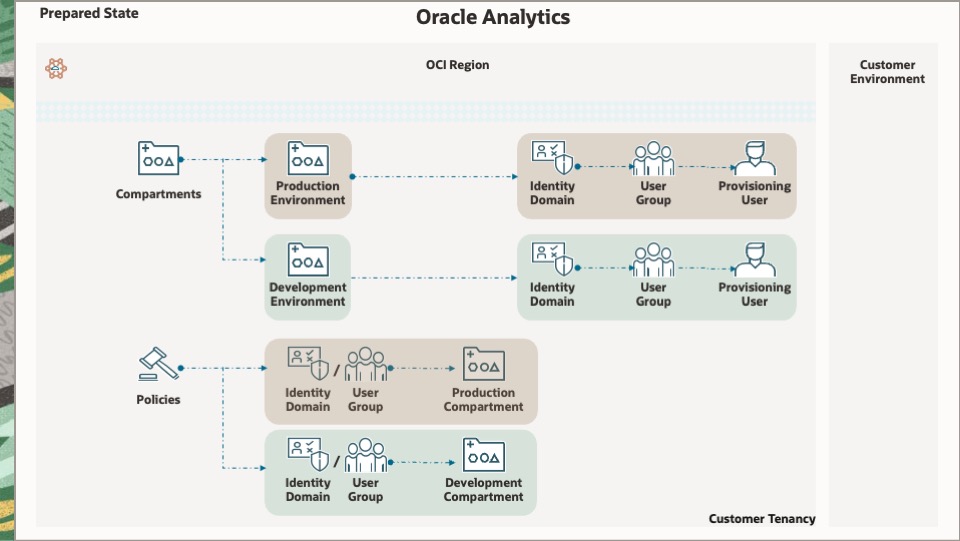 Prepared State

Oracle Analytics

OCI Region

Customer Environment

Compartments

Production Environment

Identity Domain

User Group

Provisioning User

Development Environment

Identity Domain

User Group

Provisioning User

Policies

Identity Domain

/

User Group

Production Compartment

Identity Domain

/

User Group

Development Compartment

Customer Tenancy